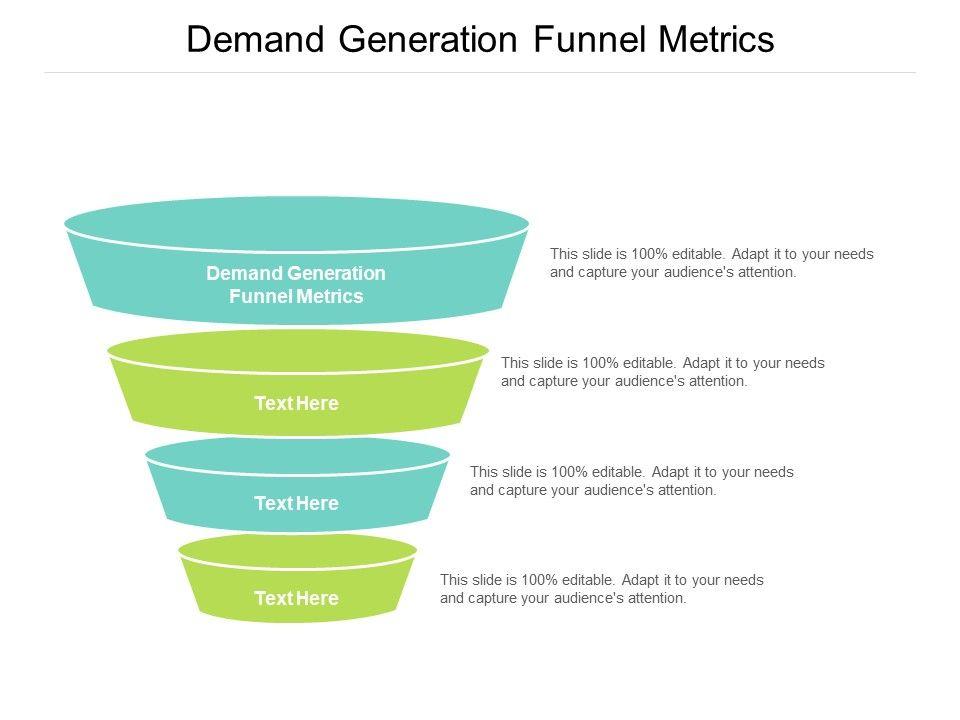 Demand Generation Funnel Metrics

Demand Generation Funnel Metrics

This slide is 100% editable. Adapt it to your needs and capture your audience's attention.

Text Here

This slide is 100% editable. Adapt it to your needs and capture your audience's attention.

Text Here

This slide is 100% editable. Adapt it to your needs and capture your audience's attention.

Text Here

This slide is 100% editable. Adapt it to your needs and capture your audience's attention.